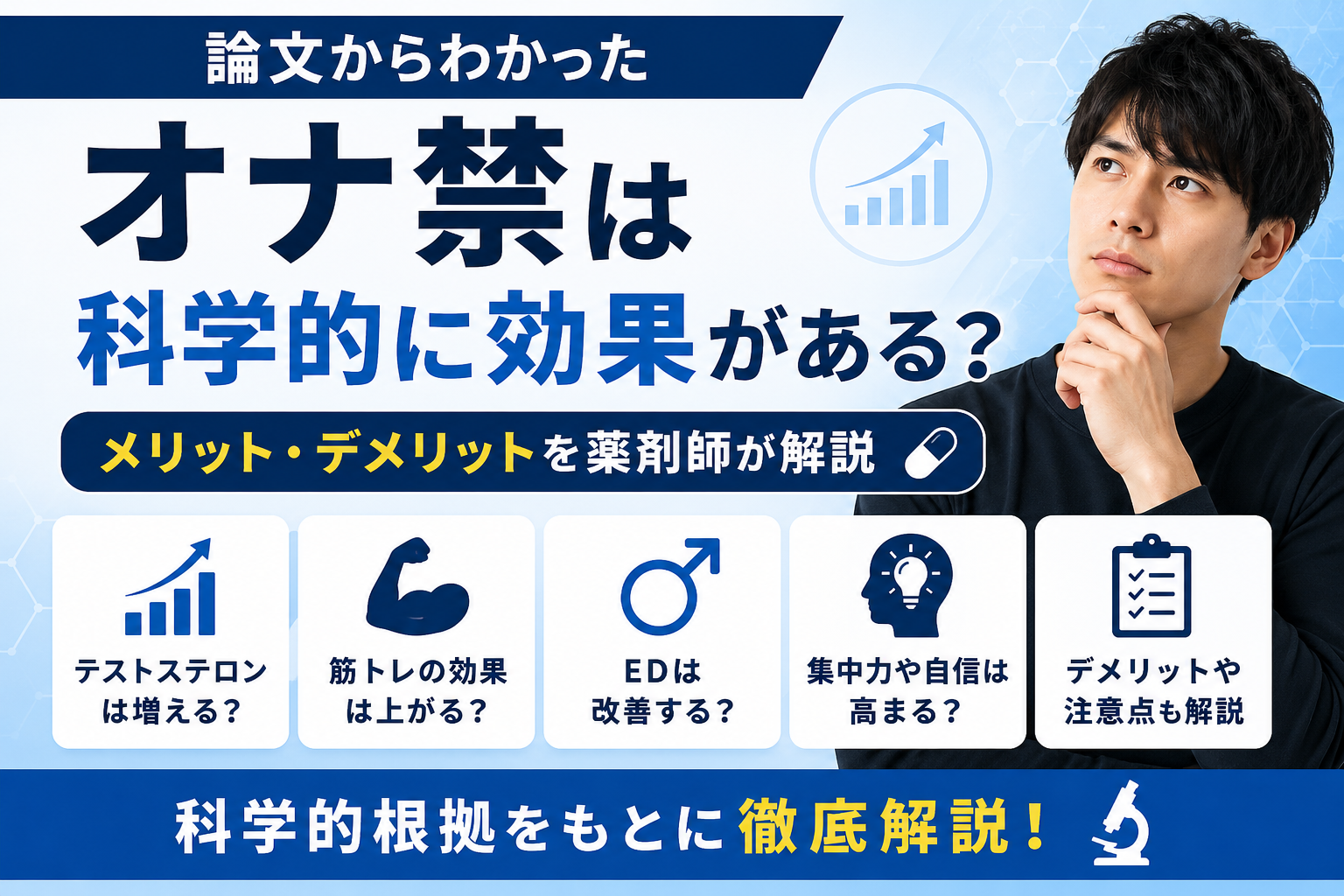 論文からわかった

オナ禁は

科学的に効果がある？

メリット・デメリットを薬剤師が解説

テストステロンは増える？

筋トレの効果は上がる？

EDは改善する？

集中力や自信は高まる？

デメリットや注意点も解説

科学的根拠をもとに徹底解説！